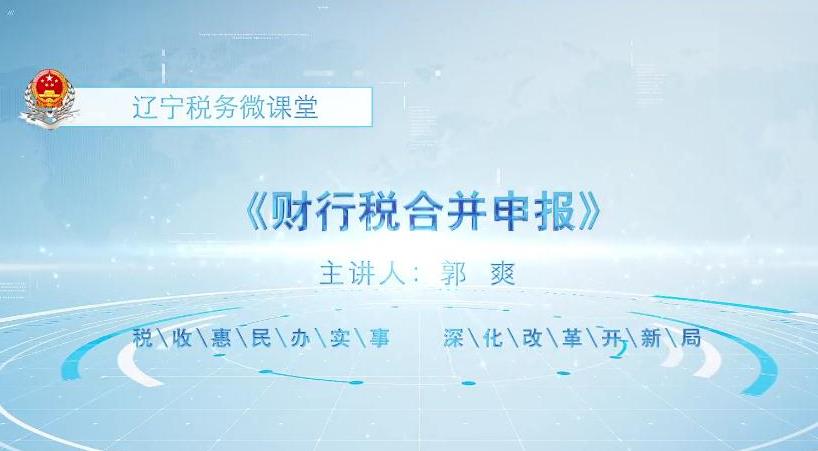 辽宁税务微课堂

《财行税合并申报》

主讲人：郭　爽

税\收\惠\民\办\实\事　深\化\改\革\开\新\局